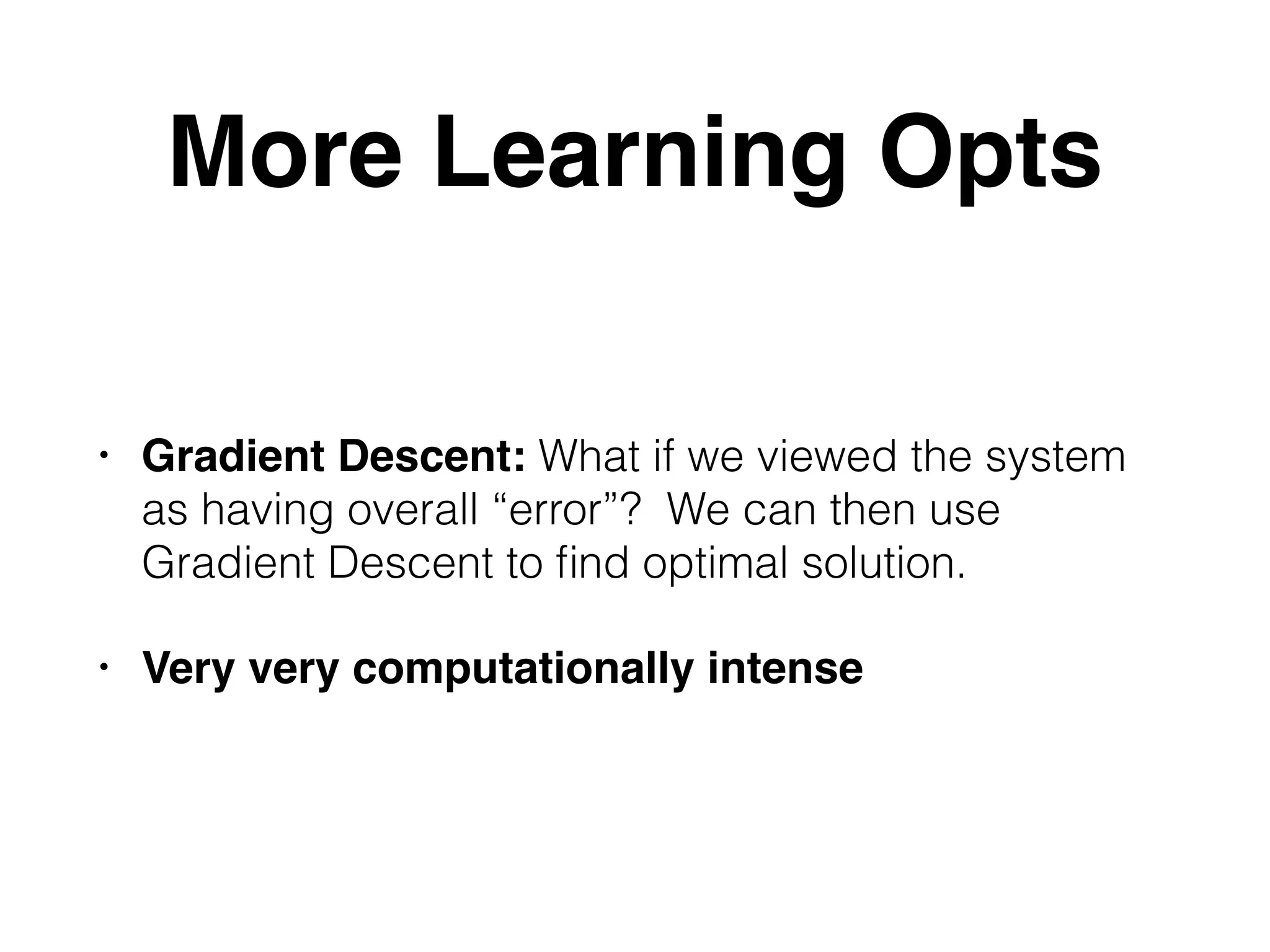 More Learning Opts

• Gradient Descent: What if we viewed the system as having overall “error”? We can then use Gradient Descent to find optimal solution.

• Very very computationally intense